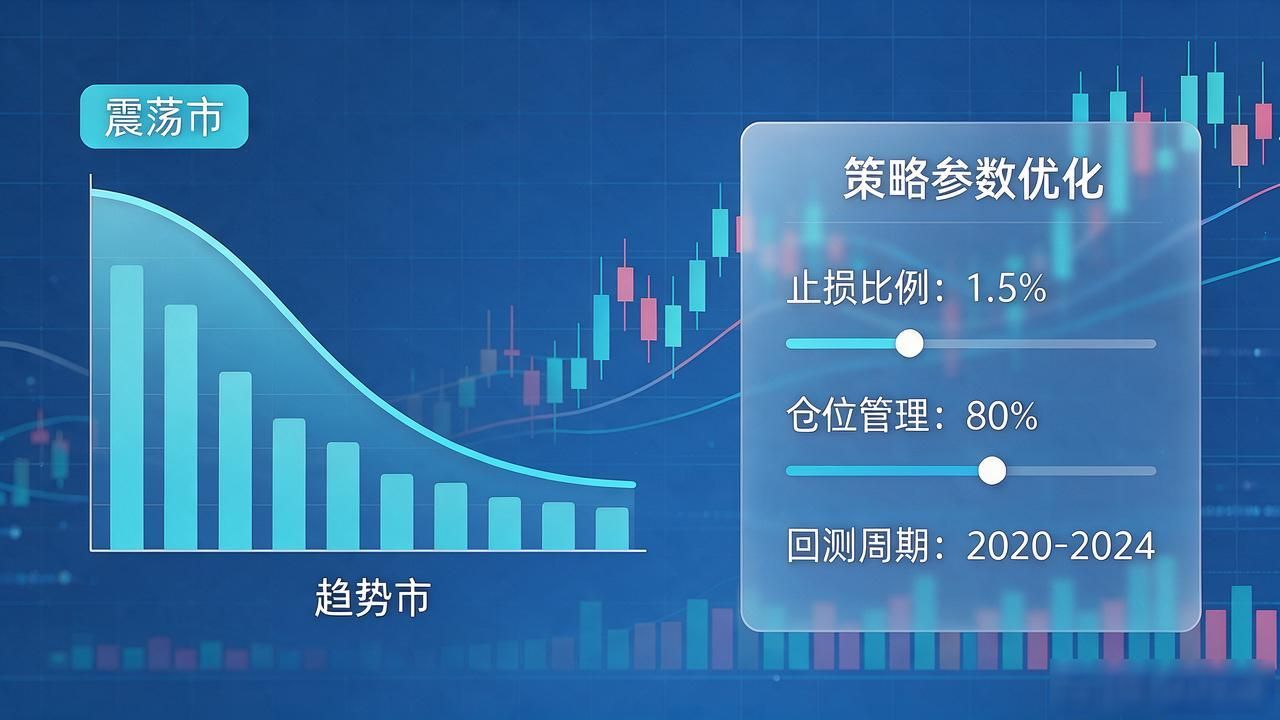 震荡市

趋势市

策略参数优化

止损比例：1.5%

仓位管理：80%

回测周期：2020-2024